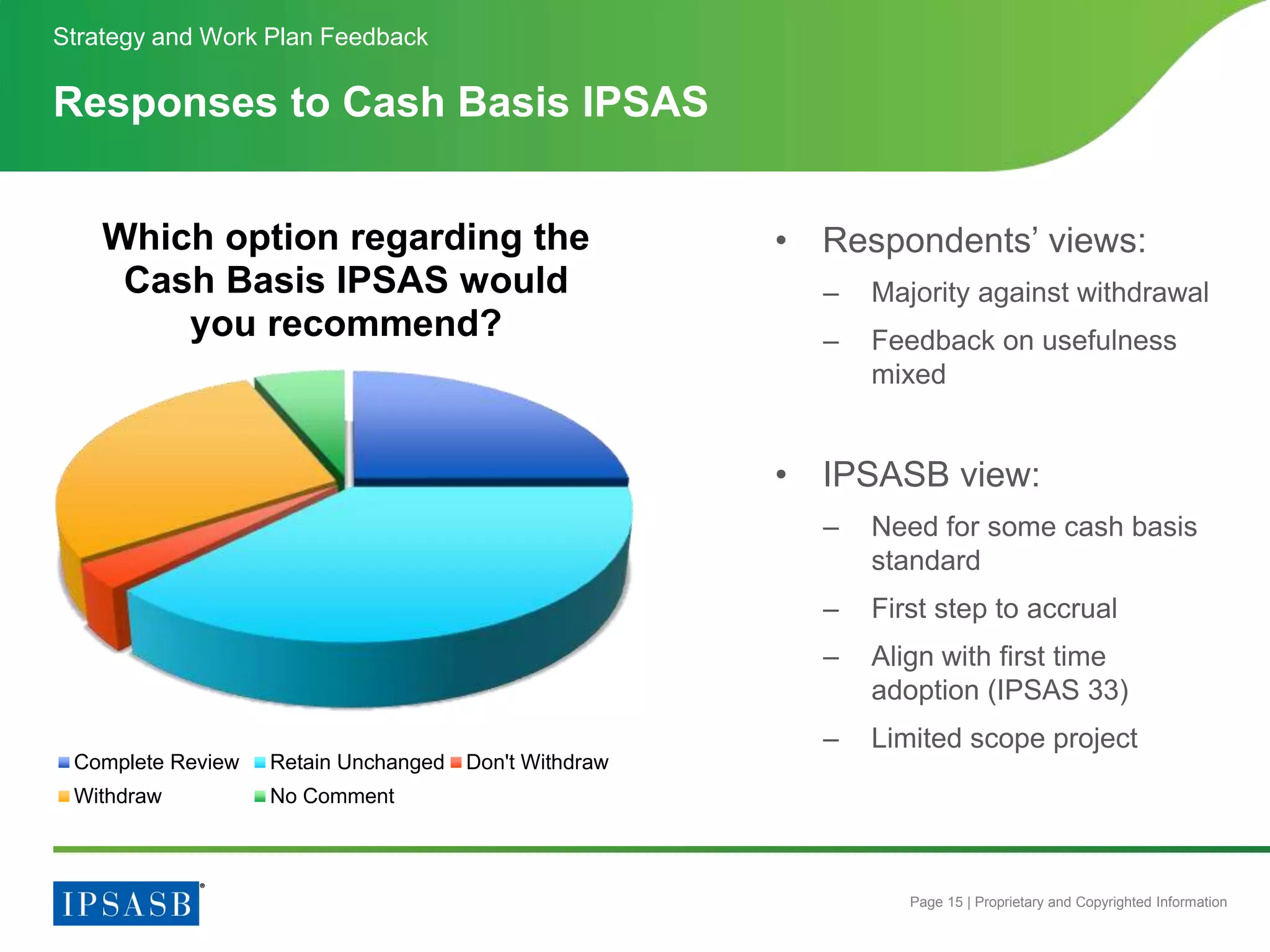 Strategy and Work Plan Feedback

Responses to Cash Basis IPSAS

Which option regarding the Cash Basis IPSAS would you recommend?

Complete Review
Retain Unchanged
Don't Withdraw
Withdraw
No Comment

• Respondents' views:
– Majority against withdrawal
– Feedback on usefulness mixed

• IPSASB view:
– Need for some cash basis standard
– First step to accrual
– Align with first time adoption (IPSAS 33)
– Limited scope project

IPSASB®

Page 15 | Proprietary and Copyrighted Information